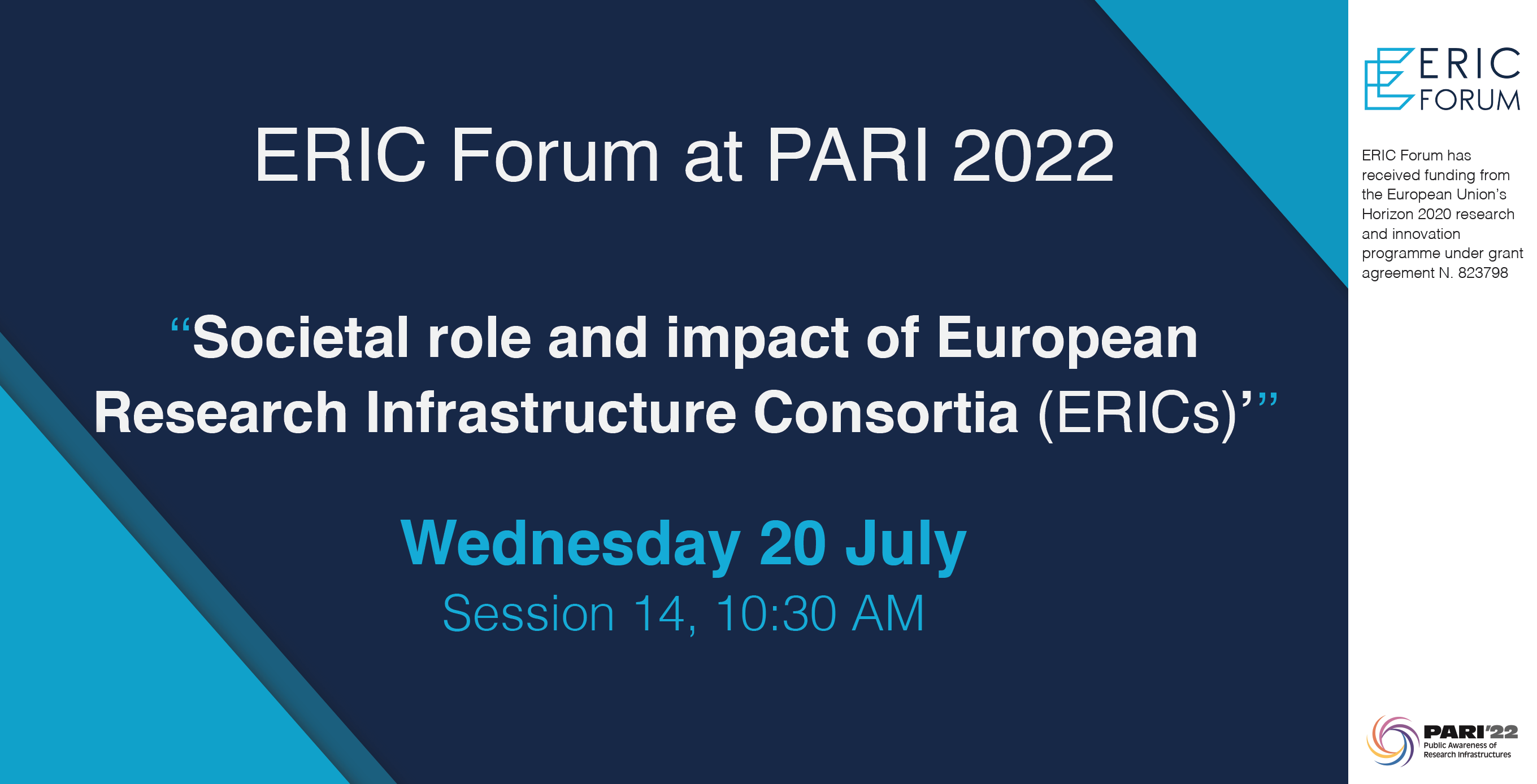 ERIC Forum at PARI 2022

“Societal role and impact of European Research Infrastructure Consortia (ERICs)’”

Wednesday 20 July

Session 14, 10:30 AM

ERIC FORUM

ERIC Forum has received funding from the European Union’s Horizon 2020 research and innovation programme under grant agreement N. 823798

PARI’22
Public Awareness of Research Infrastructures